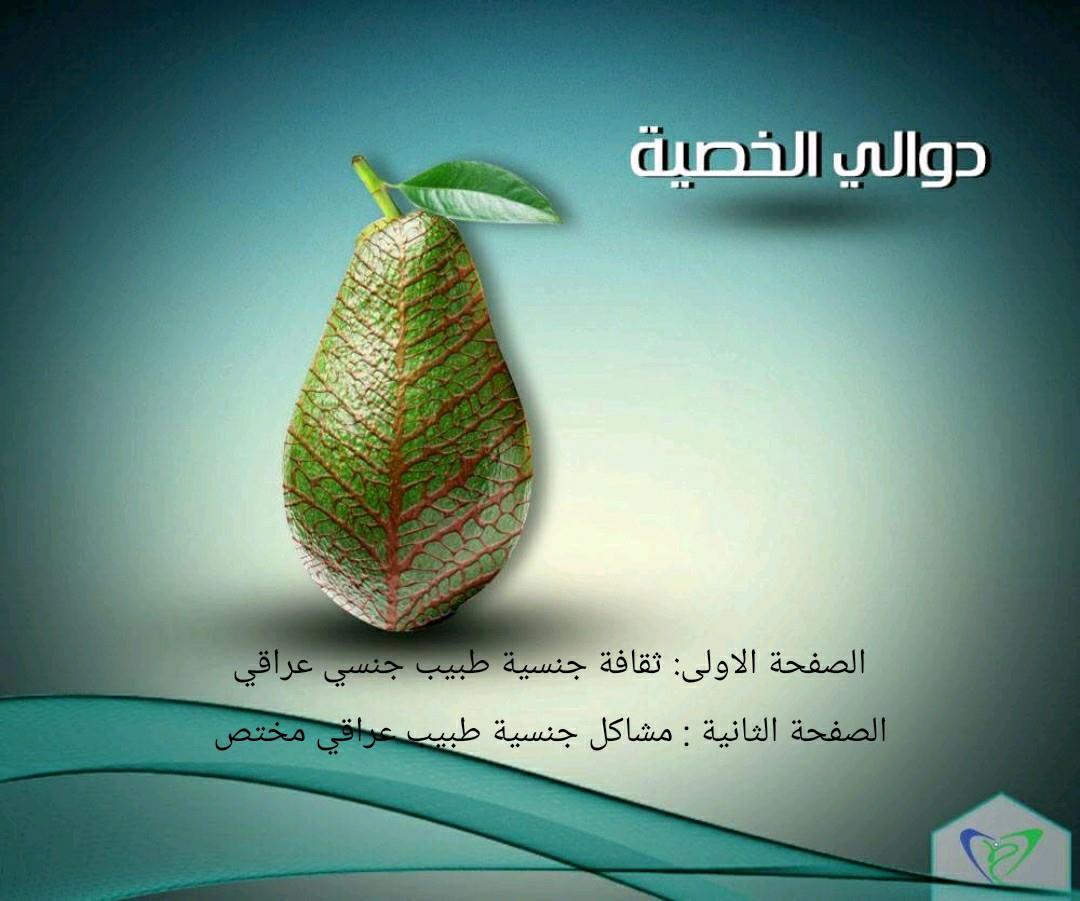 دوالي الخصية

الصفحة الاولى: ثقافة جنسية طبيب جنسي عراقي

الصفحة الثانية : مشاكل جنسية طبيب عراقي مختص